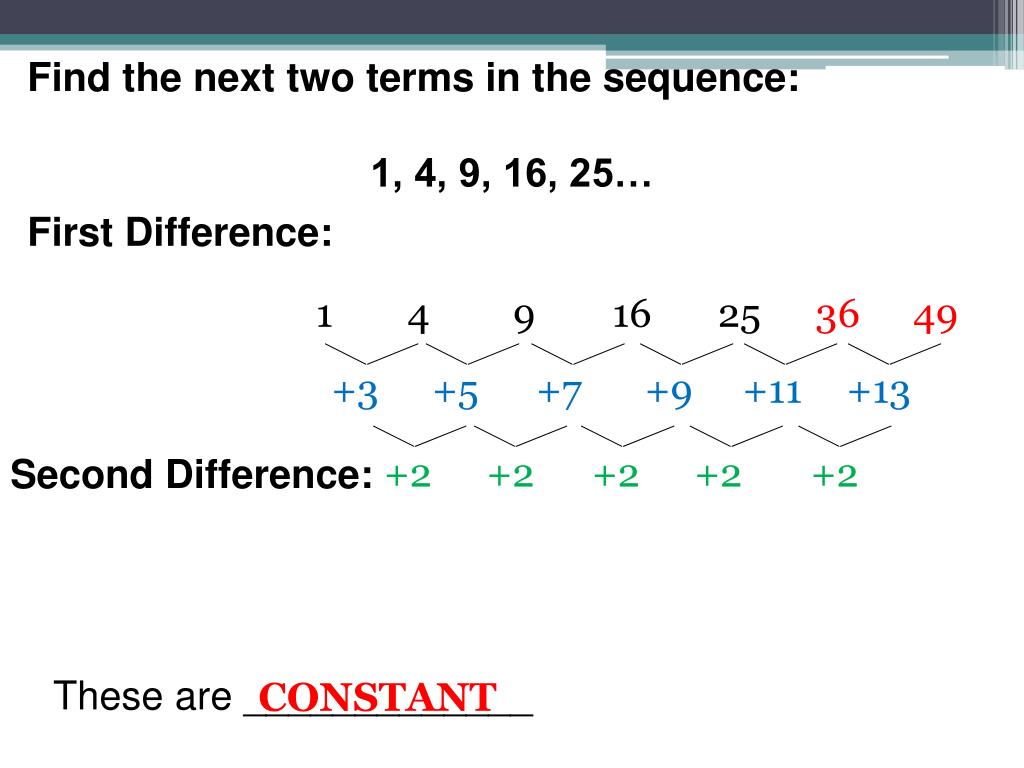 Find the next two terms in the sequence:

1, 4, 9, 16, 25…

First Difference:

1 4 9 16 25 36 49

+3 +5 +7 +9 +11 +13

Second Difference: +2 +2 +2 +2 +2

These are CONSTANT